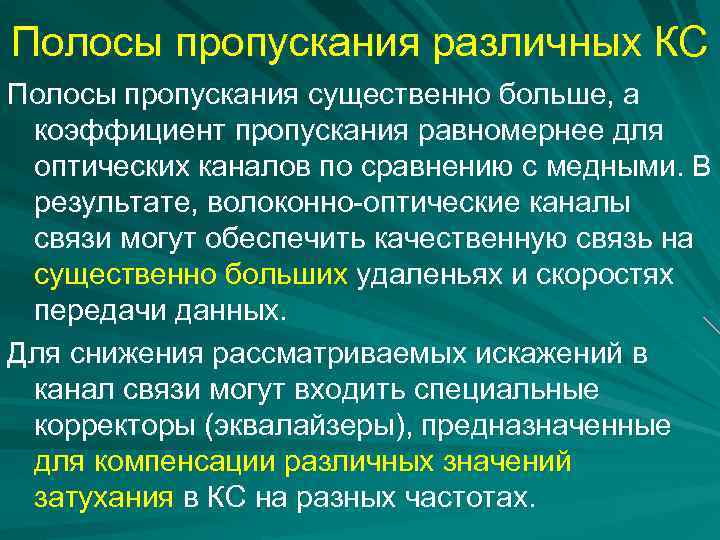 Полосы пропускания различных КС

Полосы пропускания существенно больше, а коэффициент пропускания равномернее для оптических каналов по сравнению с медными. В результате, волоконно-оптические каналы связи могут обеспечить качественную связь на существенно больших удаленьях и скоростях передачи данных.

Для снижения рассматриваемых искажений в канал связи могут входить специальные корректоры (эквалайзеры), предназначенные для компенсации различных значений затухания в КС на разных частотах.